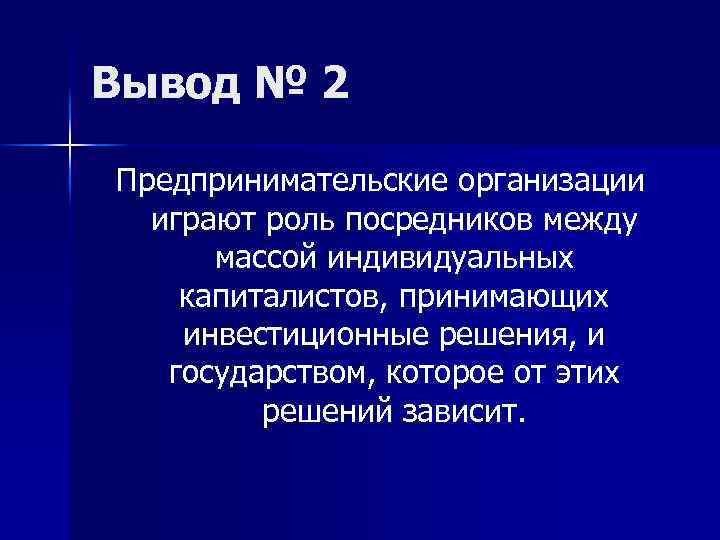 Вывод № 2

Предпринимательские организации играют роль посредников между массой индивидуальных капиталистов, принимающих инвестиционные решения, и государством, которое от этих решений зависит.